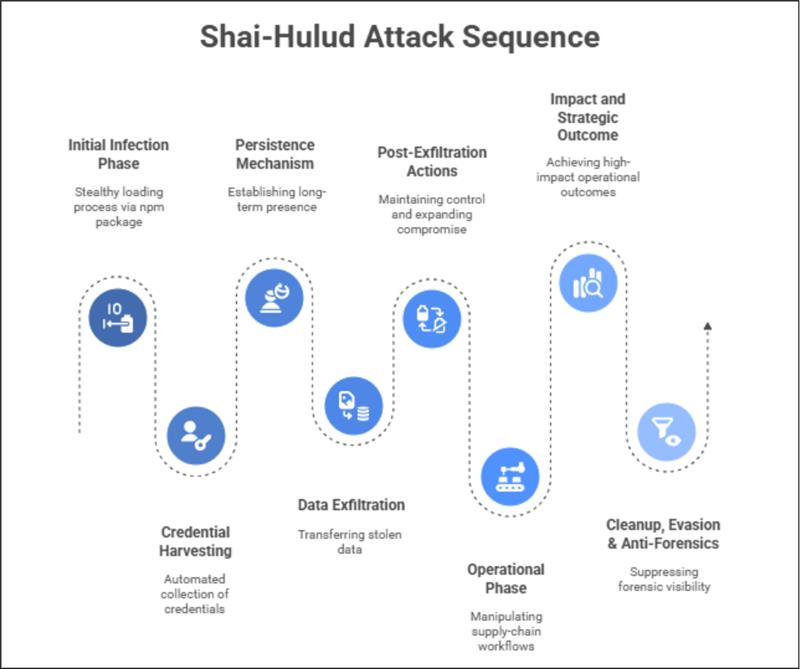 Shai-Hulud Attack Sequence

Initial Infection Phase

Stealthy loading process via npm package

Credential Harvesting

Automated collection of credentials

Persistence Mechanism

Establishing long-term presence

Data Exfiltration

Transferring stolen data

Post-Exfiltration Actions

Maintaining control and expanding compromise

Operational Phase

Manipulating supply-chain workflows

Impact and Strategic Outcome

Achieving high-impact operational outcomes

Cleanup, Evasion & Anti-Forensics

Suppressing forensic visibility